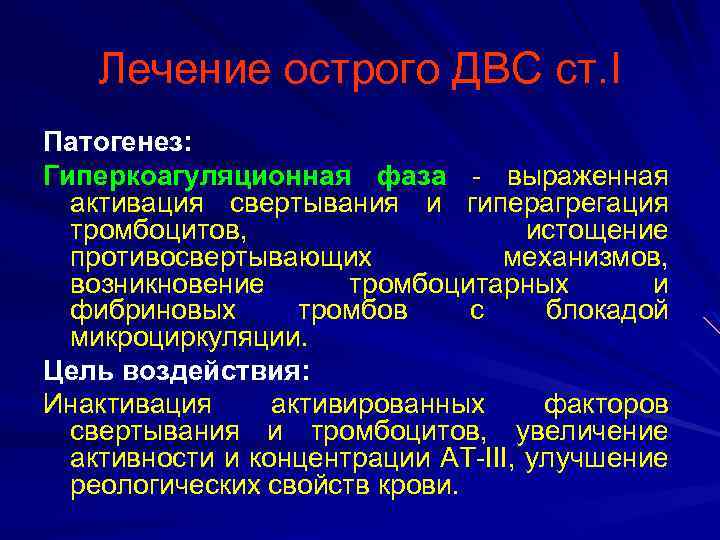 Лечение острого ДВС ст.I

Патогенез:

Гиперкоагуляционная фаза - выраженная активация свертывания и гиперагрегация тромбоцитов, истощение противосвертывающих механизмов, возникновение тромбоцитарных и фибриновых тромбов с блокадой микроциркуляции.

Цель воздействия:

Инактивация активированных факторов свертывания и тромбоцитов, увеличение активности и концентрации АТ-III, улучшение реологических свойств крови.